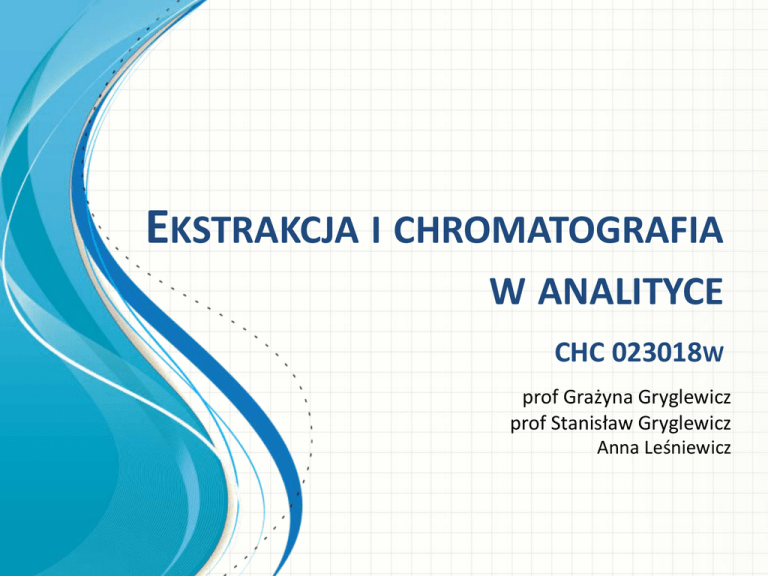 EKSTRAKCJA I CHROMATOGRAFIA W ANALITYCE

CHC 023018w

prof Grażyna Gryglewicz
prof Stanisław Gryglewicz
Anna Leśniewicz